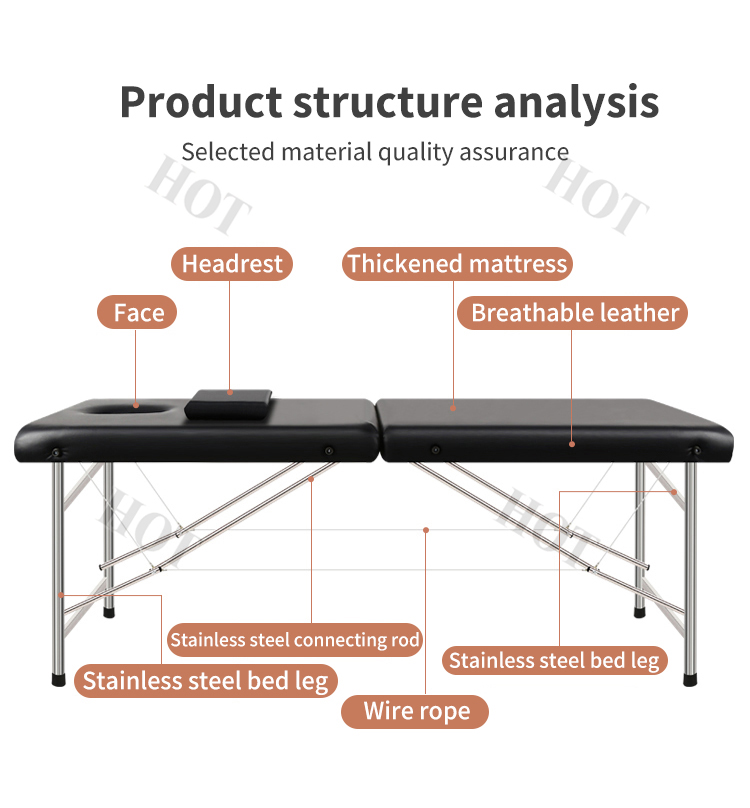 Product structure analysis

Selected material quality assurance

HOT

HOT

Headrest

Thickened mattress

Face

Breathable leather

HOT

HOT

Stainless steel connecting rod

Stainless steel bed leg

Stainless steel bed leg

Wire rope